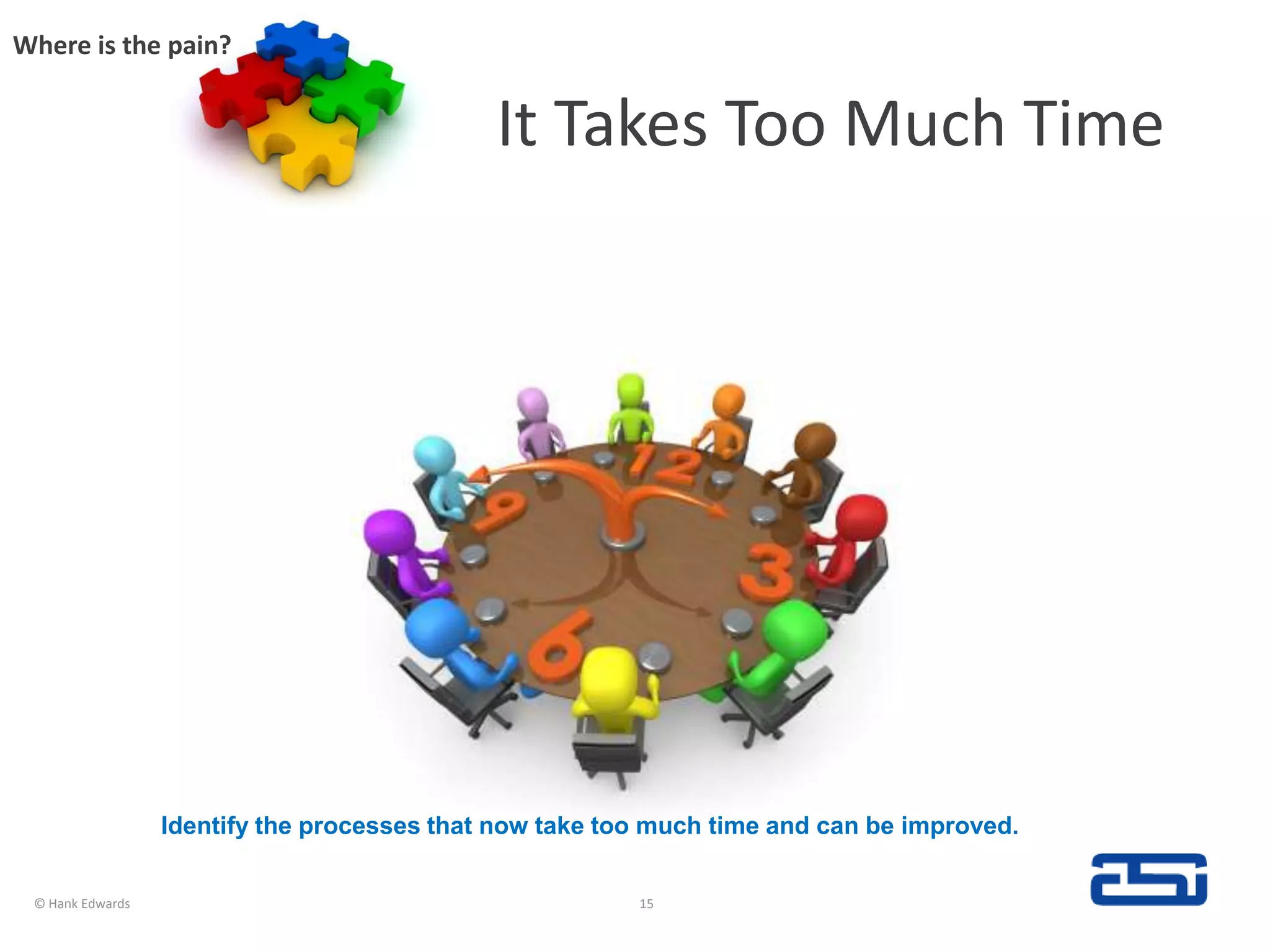 Where is the pain?

It Takes Too Much Time

12
9
3
6

Identify the processes that now take too much time and can be improved.

© Hank Edwards

15

asi